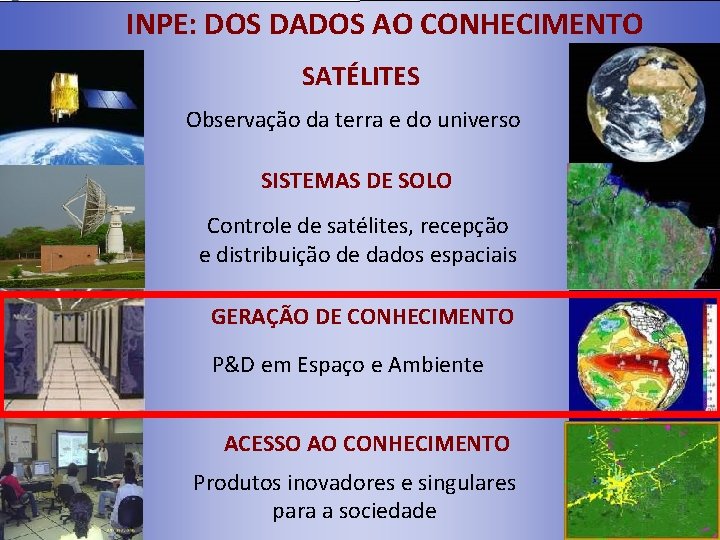 INPE: DOS DADOS AO CONHECIMENTO

SATÉLITES

Observação da terra e do universo

SISTEMAS DE SOLO

Controle de satélites, recepção e distribuição de dados espaciais

GERAÇÃO DE CONHECIMENTO

P&D em Espaço e Ambiente

ACESSO AO CONHECIMENTO

Produtos inovadores e singulares para a sociedade